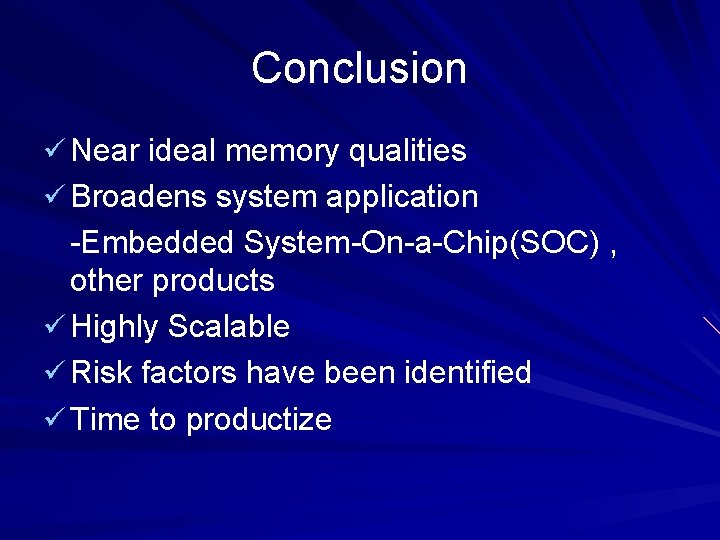 Conclusion

✓ Near ideal memory qualities

✓ Broadens system application

-Embedded System-On-a-Chip(SOC) , other products

✓ Highly Scalable

✓ Risk factors have been identified

✓ Time to productize